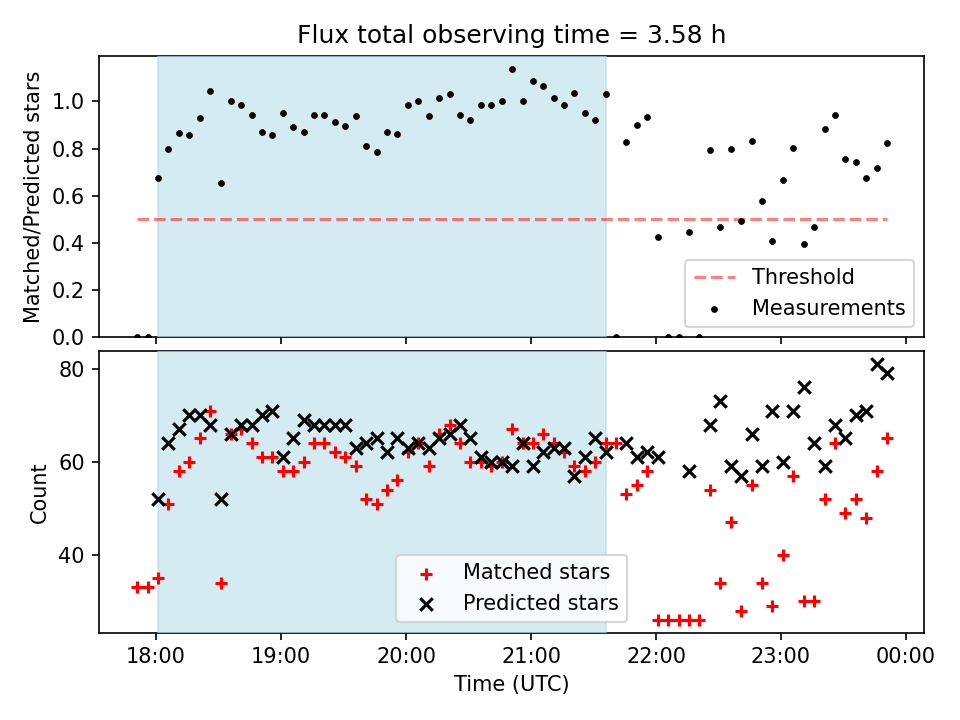 Flux total observing time = 3.58 h

Matched/Predicted stars

1.0
0.8
0.6
0.4
0.2
0.0

Threshold
Measurements

Count

80
60
40

Matched stars
Predicted stars

18:00
19:00
20:00
21:00
22:00
23:00
00:00

Time (UTC)